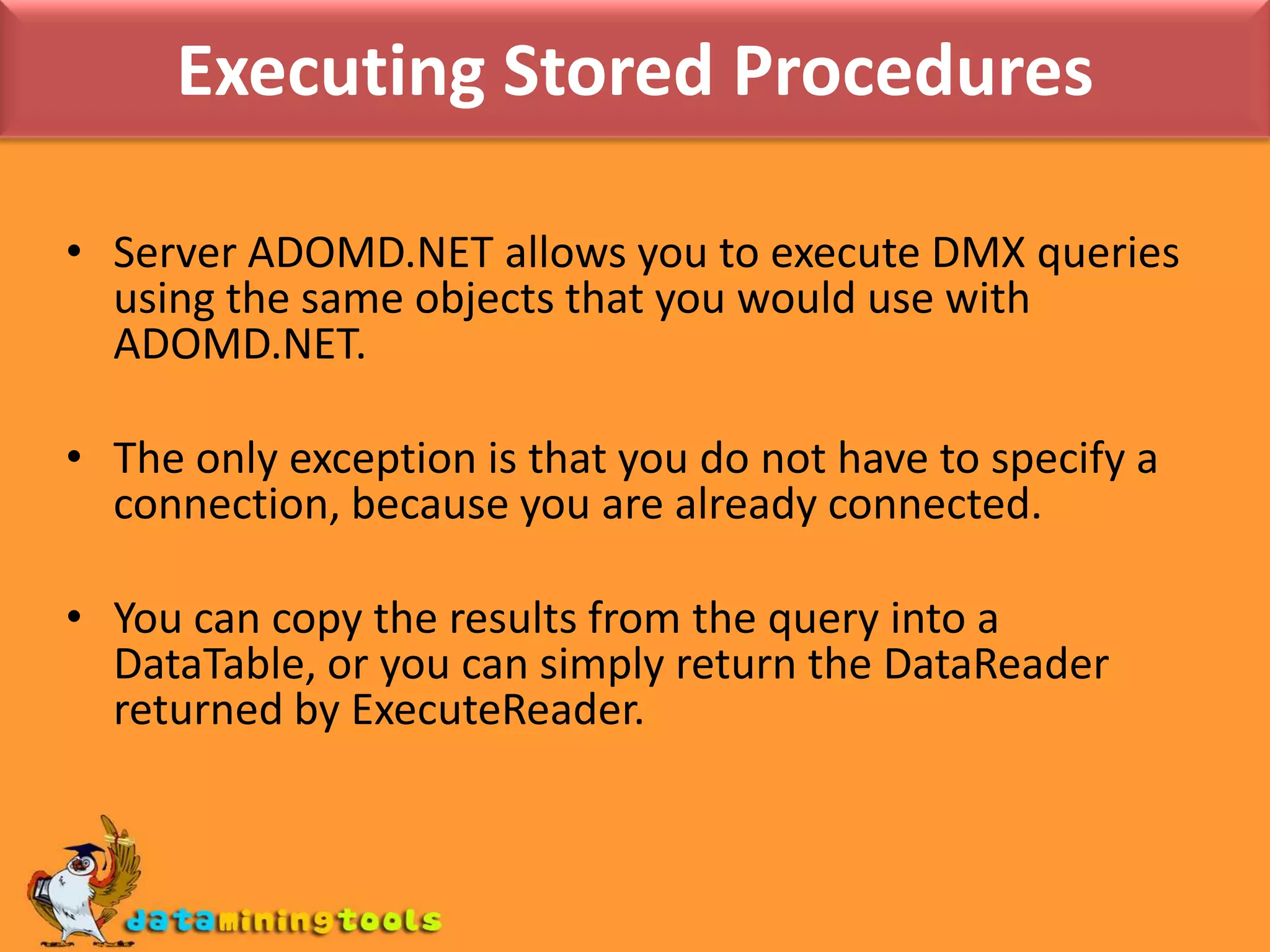 Executing Stored Procedures

• Server ADOMD.NET allows you to execute DMX queries using the same objects that you would use with ADOMD.NET.

• The only exception is that you do not have to specify a connection, because you are already connected.

• You can copy the results from the query into a DataTable, or you can simply return the DataReader returned by ExecuteReader.

dataminingtools